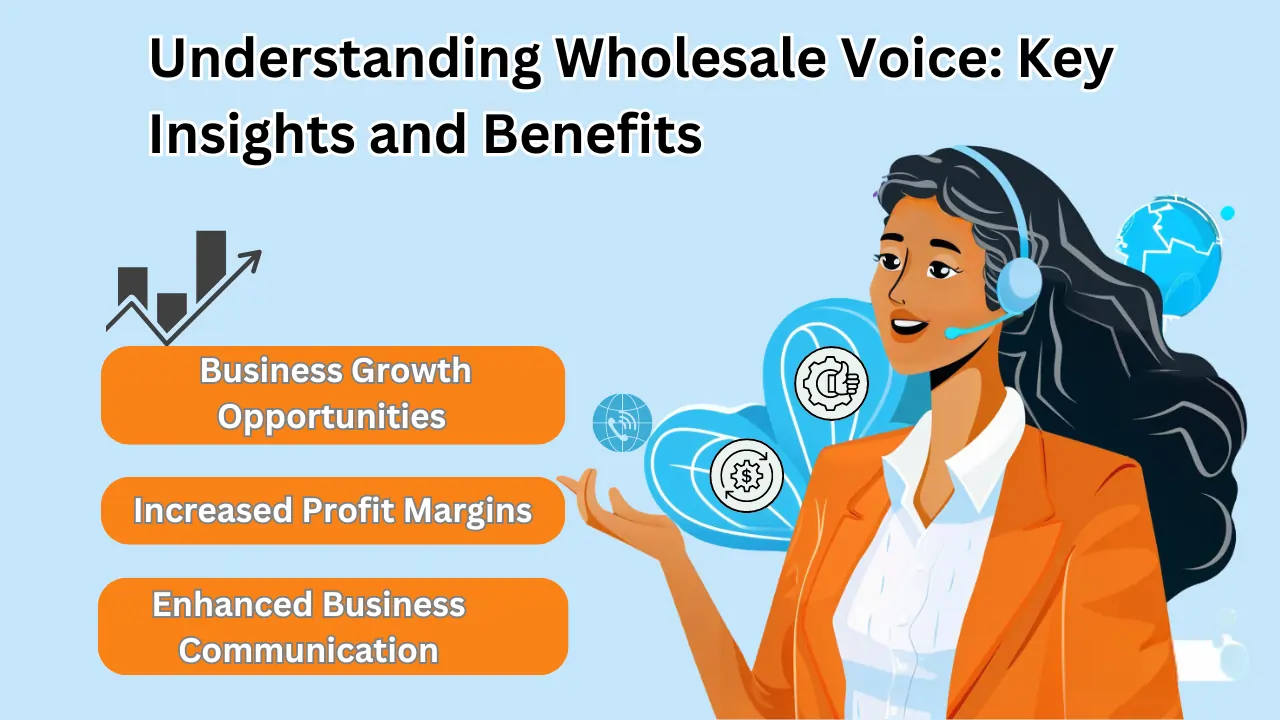 Understanding Wholesale Voice: Key Insights and Benefits

Business Growth Opportunities

Increased Profit Margins

Enhanced Business Communication